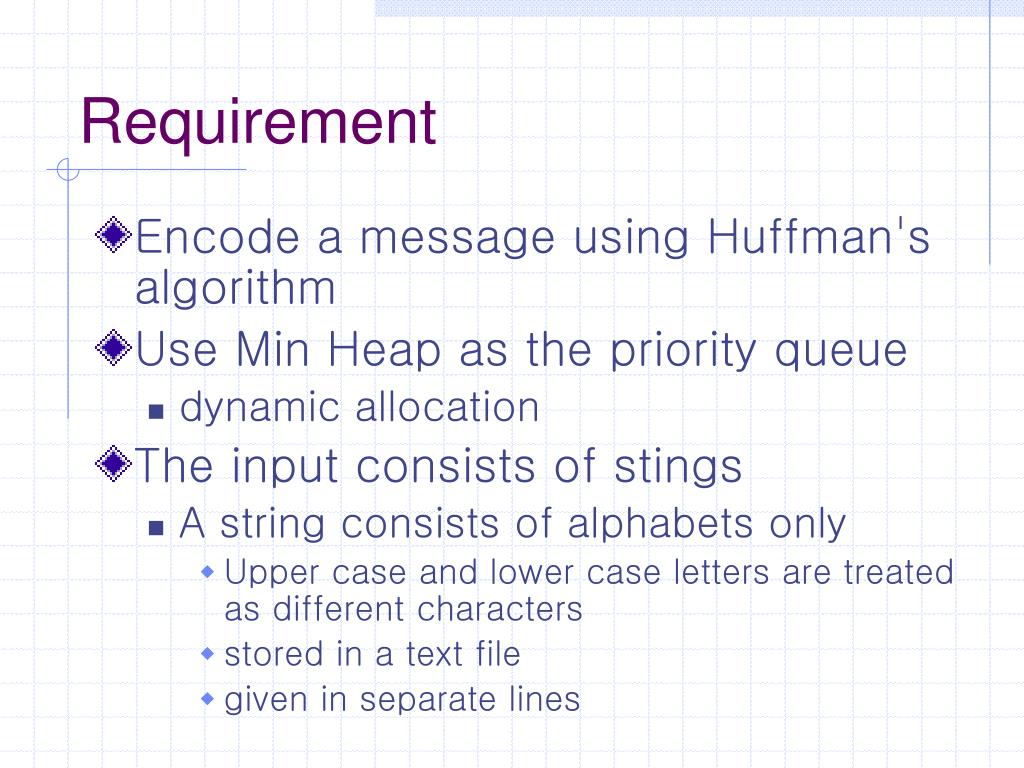 Requirement

Encode a message using Huffman's algorithm

Use Min Heap as the priority queue

dynamic allocation

The input consists of stings

A string consists of alphabets only

Upper case and lower case letters are treated as different characters

stored in a text file

given in separate lines